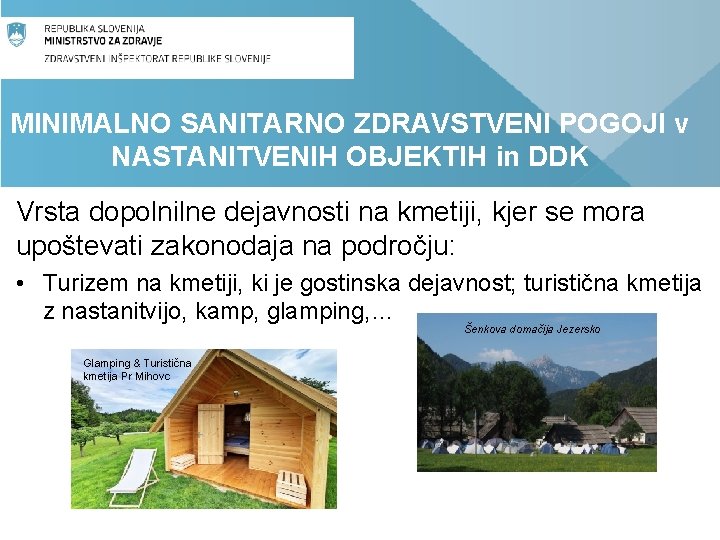 REPUBLIKA SLOVENIJA
MINISTRSTVO ZA ZDRAVJE
ZDRAVSTVENI INŠPEKTORAT REPUBLIKE SLOVENIJE

MINIMALNO SANITARNO ZDRAVSTVENI POGOJI v NASTANITVENIH OBJEKTIH in DDK

Vrsta dopolnilne dejavnosti na kmetiji, kjer se mora upoštevati zakonodaja na področju:

• Turizem na kmetiji, ki je gostinska dejavnost; turistična kmetija z nastanitvijo, kamp, glamping,…

Glamping & Turistična kmetija Pr Mihovc

Šenkova domačija Jezersko